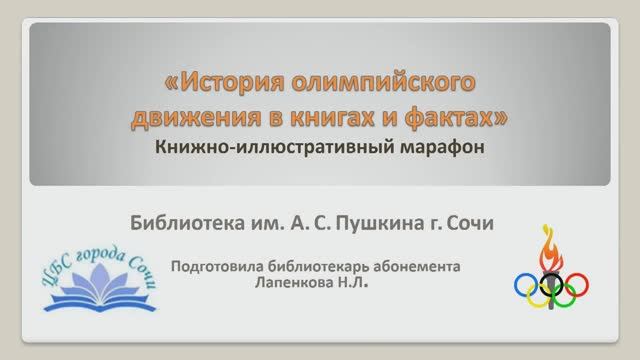 «История олимпийского движения в книгах и фактах»
Книжно-иллюстративный марафон

Библиотека им. А. С. Пушкина г. Сочи

ЦБС города Сочи

Подготовила библиотекарь абонемента
Лапенкова Н.Л.